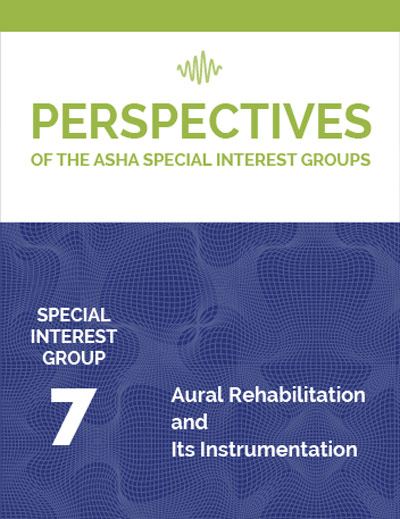 PERSPECTIVES
OF THE ASHA SPECIAL INTEREST GROUPS

SPECIAL INTEREST GROUP

7

Aural Rehabilitation and Its Instrumentation